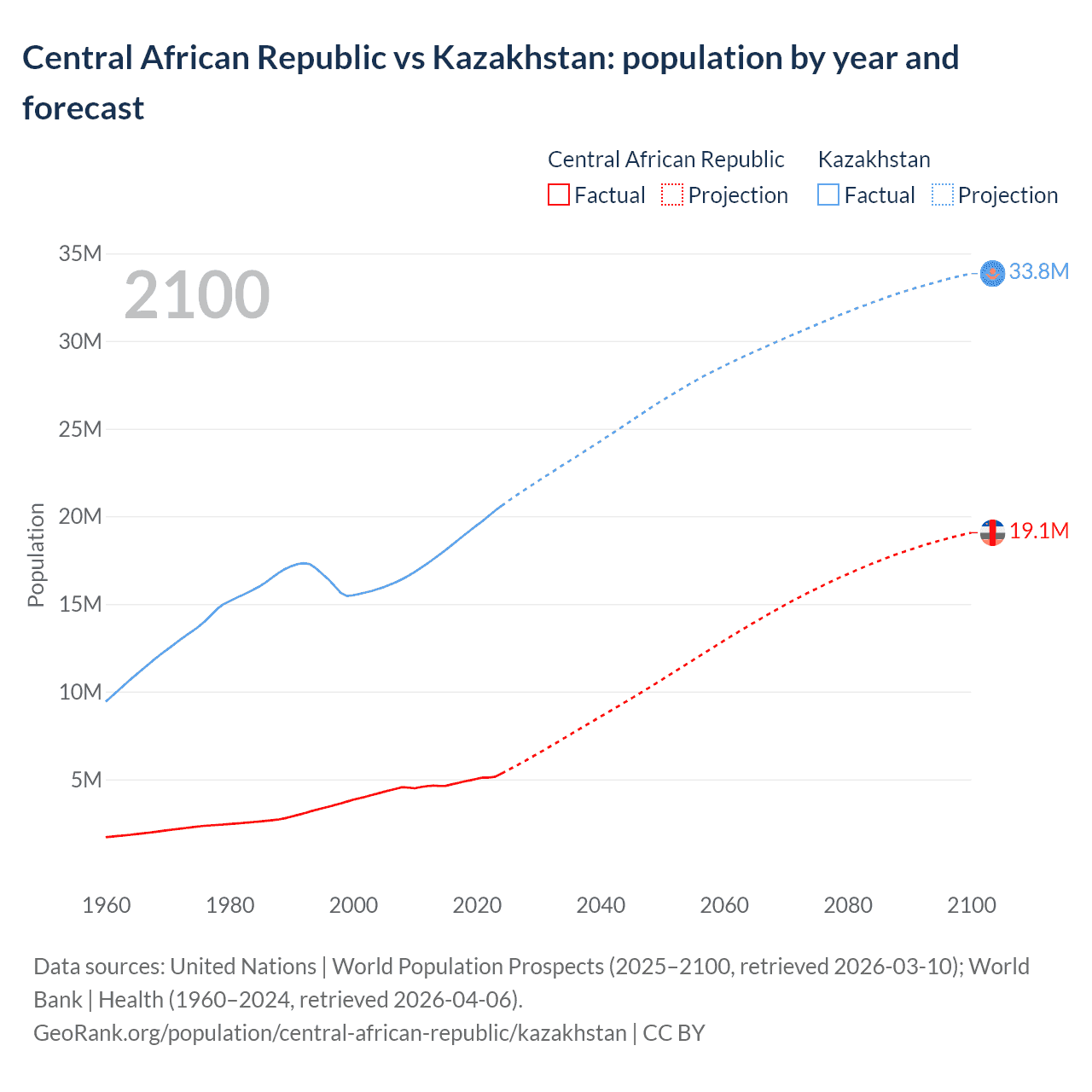 Central African Republic vs Kazakhstan: population by year and forecast

Central African Republic
Factual
Projection

Kazakhstan
Factual
Projection

2100

35M
30M
25M
20M
15M
10M
5M

Population

33.8M
19.1M

1960
1980
2000
2020
2040
2060
2080
2100

Data sources: United Nations | World Population Prospects (2025–2100, retrieved 2026-03-10); World Bank | Health (1960–2024, retrieved 2026-04-06).
GeoRank.org/population/central-african-republic/kazakhstan | CC BY